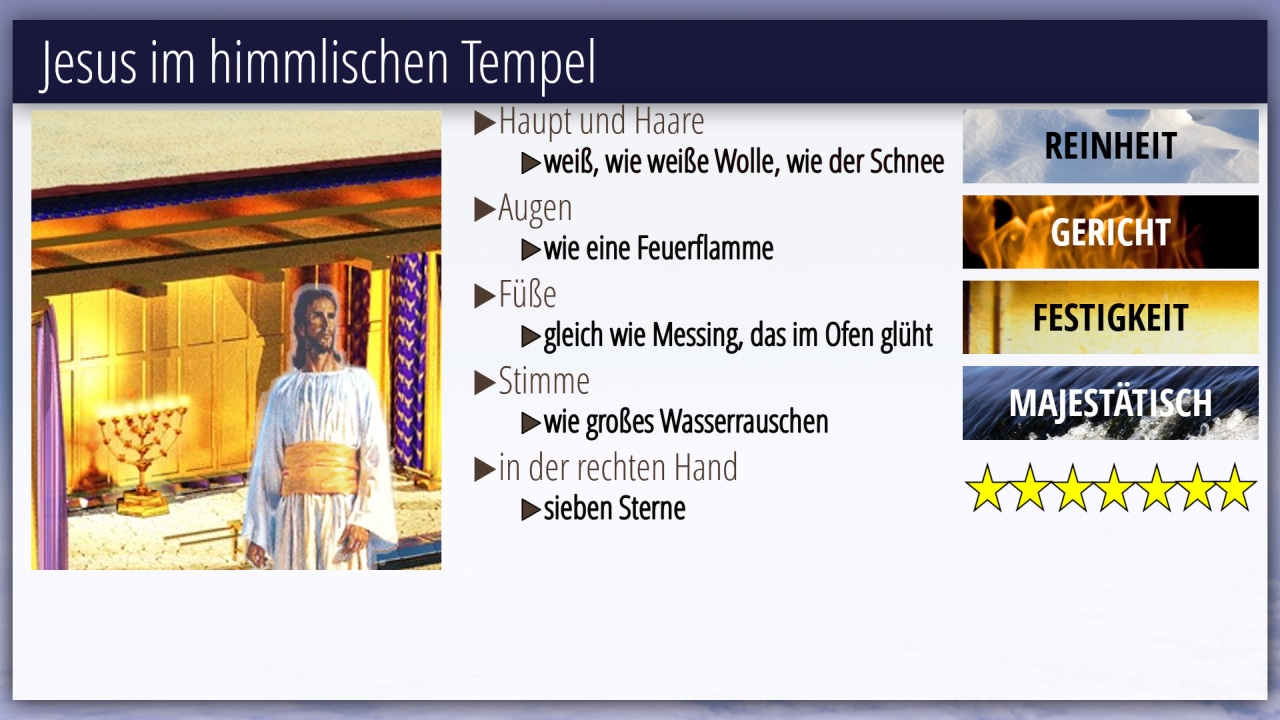 Jesus im himmlischen Tempel

▶Haupt und Haare
▶weiß, wie weiße Wolle, wie der Schnee

▶Augen
▶wie eine Feuerflamme

▶Füße
▶gleich wie Messing, das im Ofen glüht

▶Stimme
▶wie großes Wasserrauschen

▶in der rechten Hand
▶sieben Sterne

REINHEIT

GERICHT

FESTIGKEIT

MAJESTÄTISCH